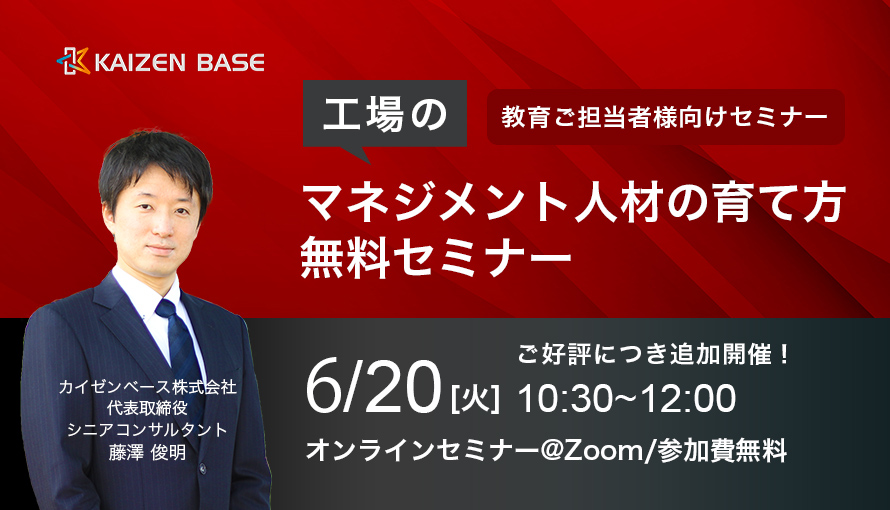 KAIZEN BASE

工場の

教育ご担当者様向けセミナー

マネジメント人材の育て方
無料セミナー

カイゼンベース株式会社
代表取締役
シニアコンサルタント
藤澤 俊明

ご好評につき追加開催！

6/20 [火] 10:30~12:00

オンラインセミナー@Zoom/参加費無料